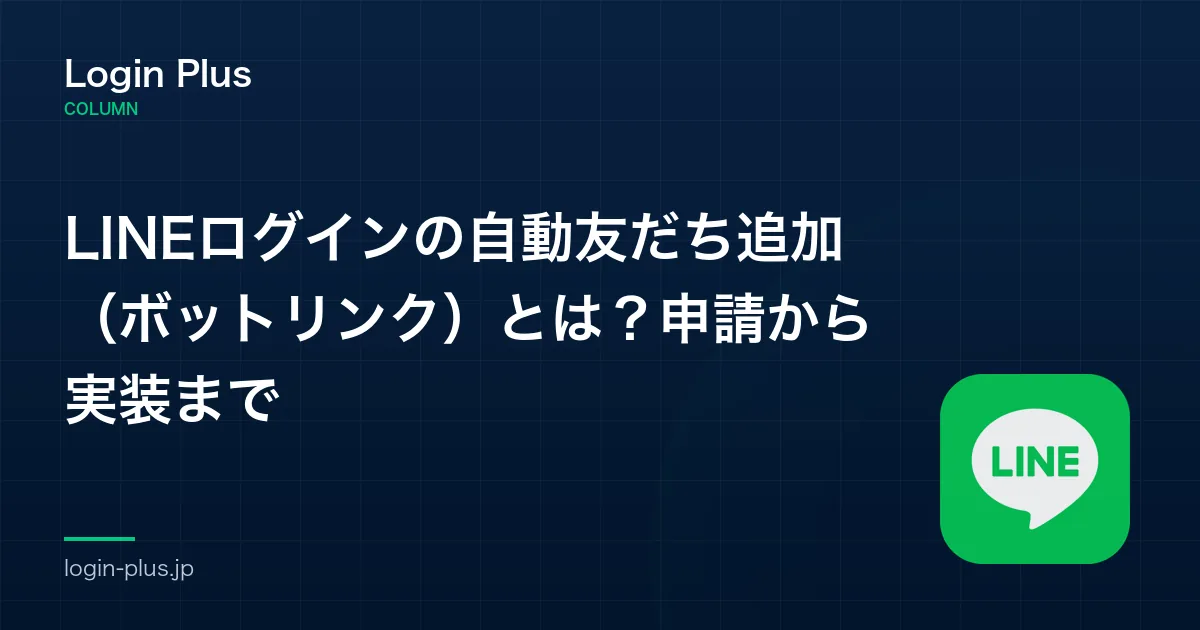 Login Plus
COLUMN

LINEログインの自動友だち追加（ボットリンク）とは？申請から実装まで

LINE

login-plus.jp